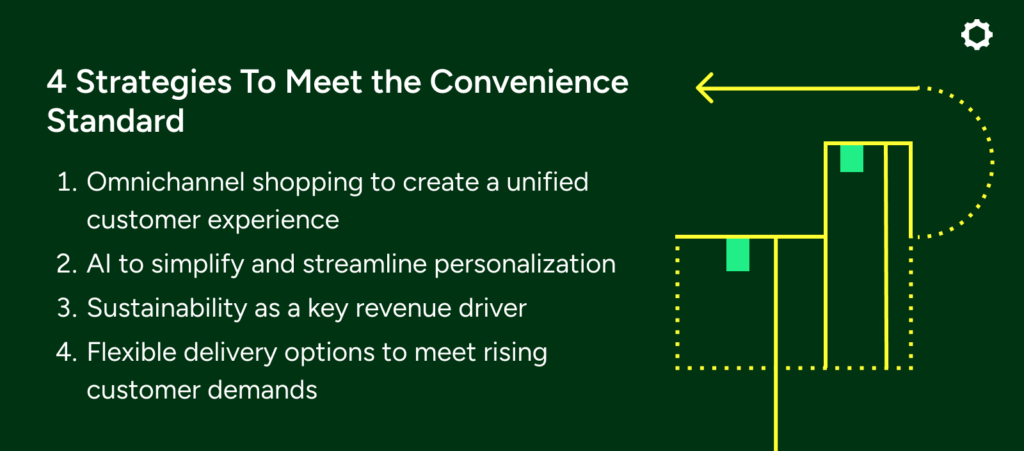 4 Strategies To Meet the Convenience Standard

1. Omnichannel shopping to create a unified customer experience
2. AI to simplify and streamline personalization
3. Sustainability as a key revenue driver
4. Flexible delivery options to meet rising customer demands